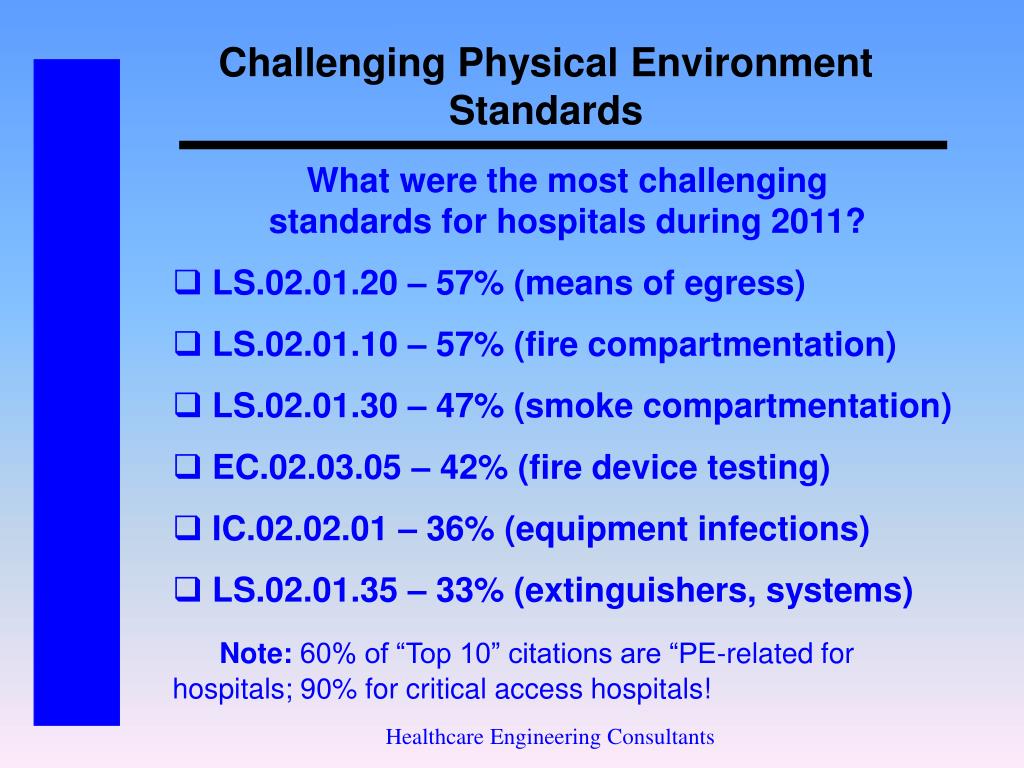 Challenging Physical Environment Standards

What were the most challenging standards for hospitals during 2011?

❑ LS.02.01.20 – 57% (means of egress)

❑ LS.02.01.10 – 57% (fire compartmentation)

❑ LS.02.01.30 – 47% (smoke compartmentation)

❑ EC.02.03.05 – 42% (fire device testing)

❑ IC.02.02.01 – 36% (equipment infections)

❑ LS.02.01.35 – 33% (extinguishers, systems)

Note: 60% of “Top 10” citations are “PE-related for hospitals; 90% for critical access hospitals!

Healthcare Engineering Consultants